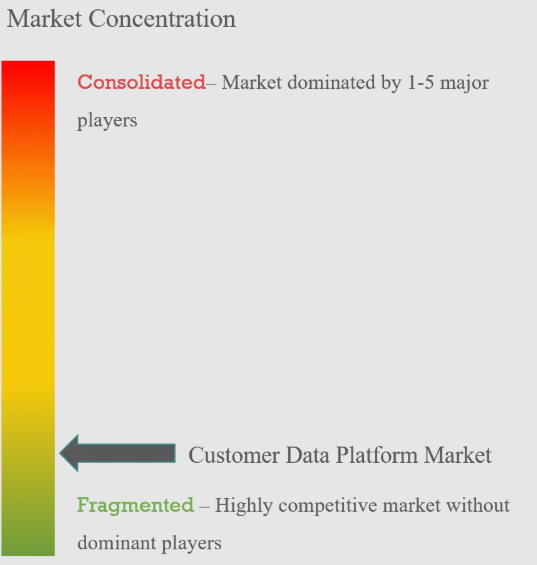 Market Concentration

Consolidated– Market dominated by 1-5 major players

Customer Data Platform Market

Fragmented – Highly competitive market without dominant players